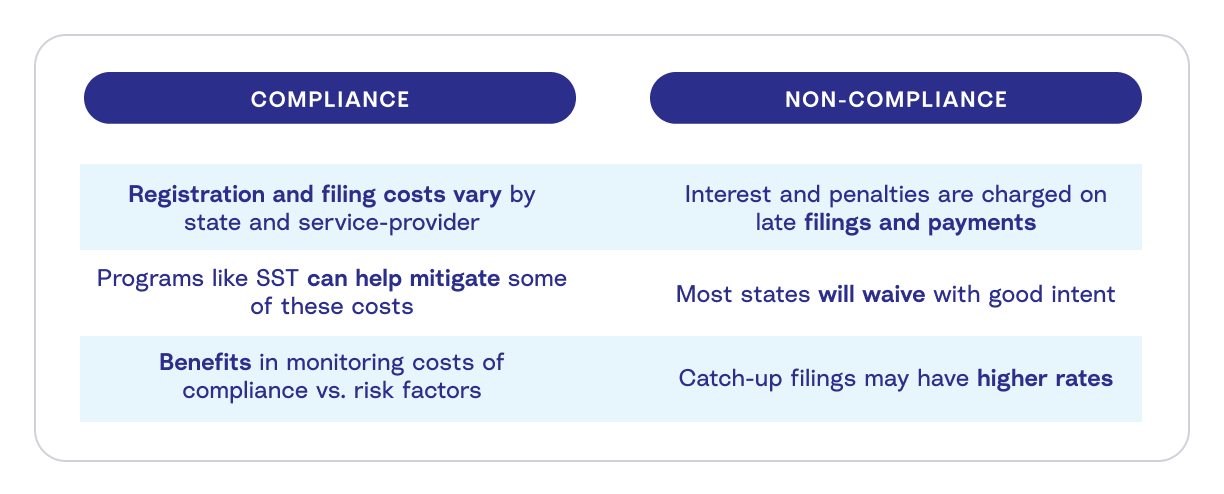 | COMPLIANCE | NON-COMPLIANCE |
|---|---|
| Registration and filing costs vary by state and service-provider | Interest and penalties are charged on late filings and payments |
| Programs like SST can help mitigate some of these costs | Most states will waive with good intent |
| Benefits in monitoring costs of compliance vs. risk factors | Catch-up filings may have higher rates |